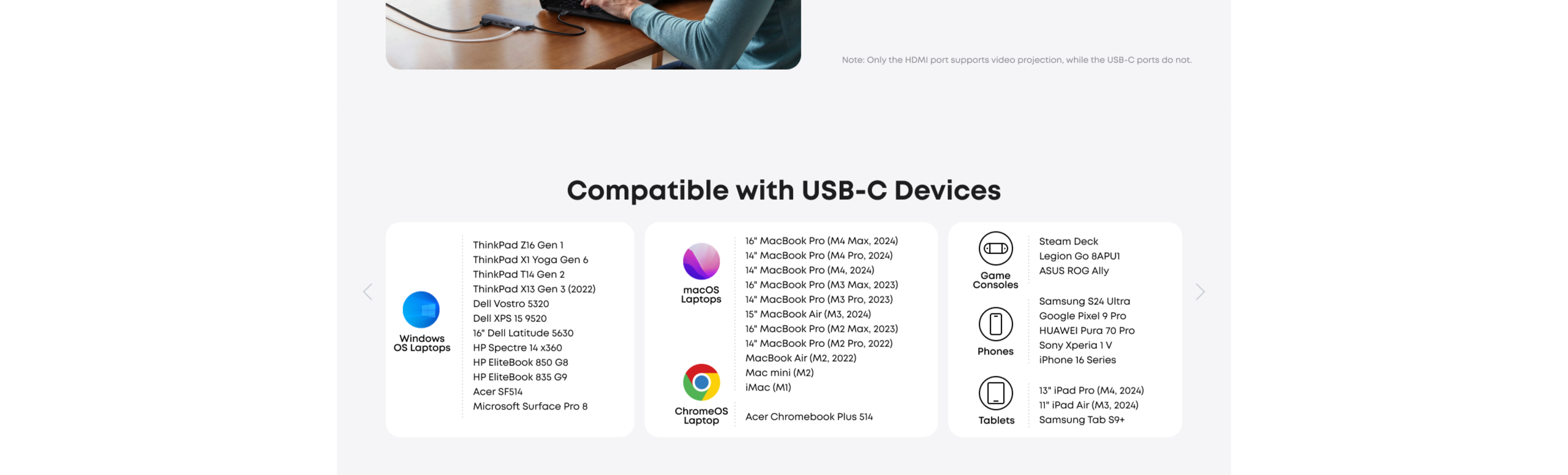 Note: Only the HDMI port supports video projection, while the USB-C ports do not.

Compatible with USB-C Devices

Windows OS Laptops

ThinkPad Z16 Gen 1
ThinkPad X1 Yoga Gen 6
ThinkPad T14 Gen 2
ThinkPad X13 Gen 3 (2022)
Dell Vostro 5320
Dell XPS 15 9520
16" Dell Latitude 5630
HP Spectre 14 x360
HP EliteBook 850 G8
HP EliteBook 835 G9
Acer SF514
Microsoft Surface Pro 8

macOS Laptops

16" MacBook Pro (M4 Max, 2024)
14" MacBook Pro (M4 Pro, 2024)
14" MacBook Pro (M4, 2024)
16" MacBook Pro (M3 Max, 2023)
14" MacBook Pro (M3 Pro, 2023)
15" MacBook Air (M3, 2024)
16" MacBook Pro (M2 Max, 2023)
14" MacBook Pro (M2 Pro, 2022)
MacBook Air (M2, 2022)
Mac mini (M2)
iMac (M1)

ChromeOS Laptop

Acer Chromebook Plus 514

Game Consoles

Steam Deck
Legion Go 8APU1
ASUS ROG Ally

Phones

Samsung S24 Ultra
Google Pixel 9 Pro
HUAWEI Pura 70 Pro
Sony Xperia 1 V
iPhone 16 Series

Tablets

13" iPad Pro (M4, 2024)
11" iPad Air (M3, 2024)
Samsung Tab S9+